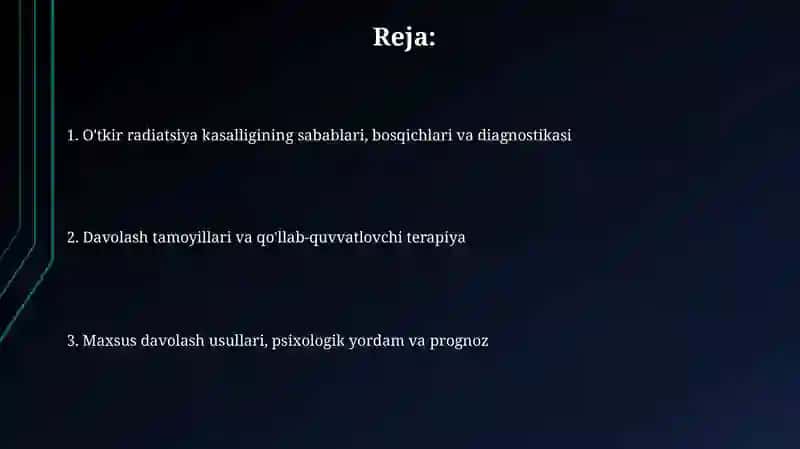 Reja:

1. O'tkir radiatsiya kasalligining sabablari, bosqichlari va diagnostikasi

2. Davolash tamoyillari va qo'llab-quvvatlovchi terapiya

3. Maxsus davolash usullari, psixologik yordam va prognoz